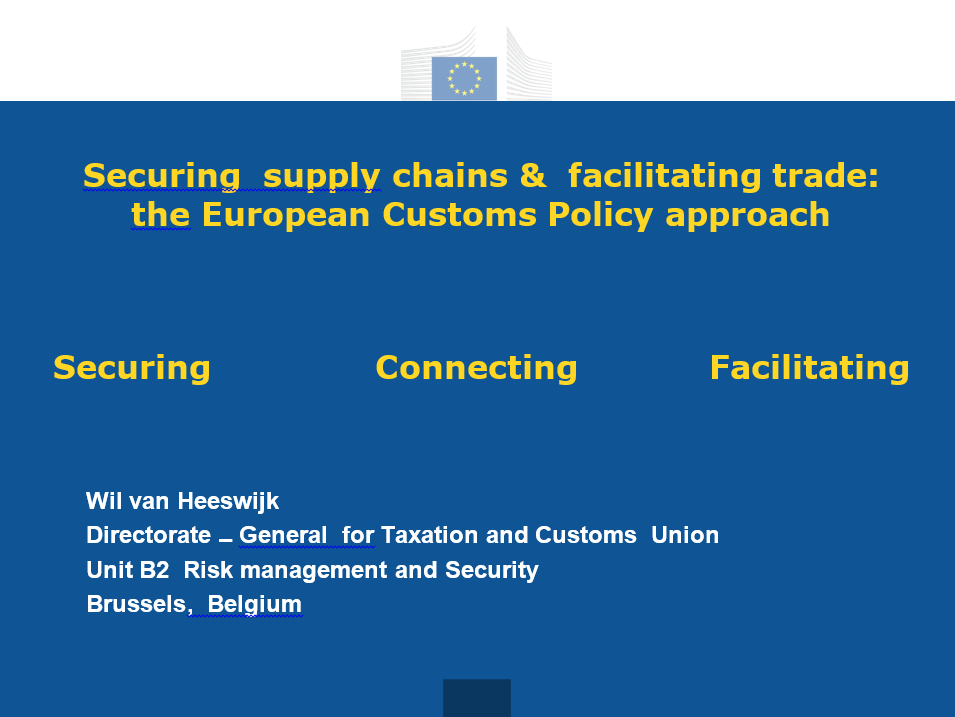 Securing supply chains & facilitating trade: the European Customs Policy approach

Securing Connecting Facilitating

Wil van Heeswijk
Directorate – General for Taxation and Customs Union
Unit B2 Risk management and Security
Brussels, Belgium